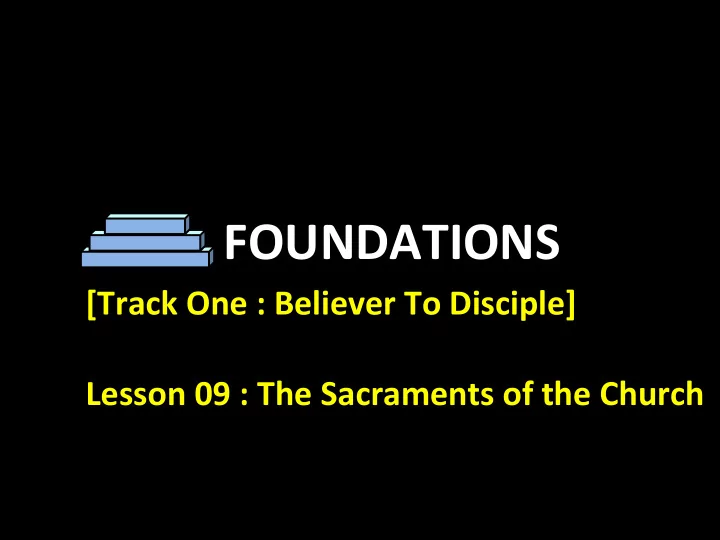 FOUNDATIONS

[Track One : Believer To Disciple]

Lesson 09 : The Sacraments of the Church